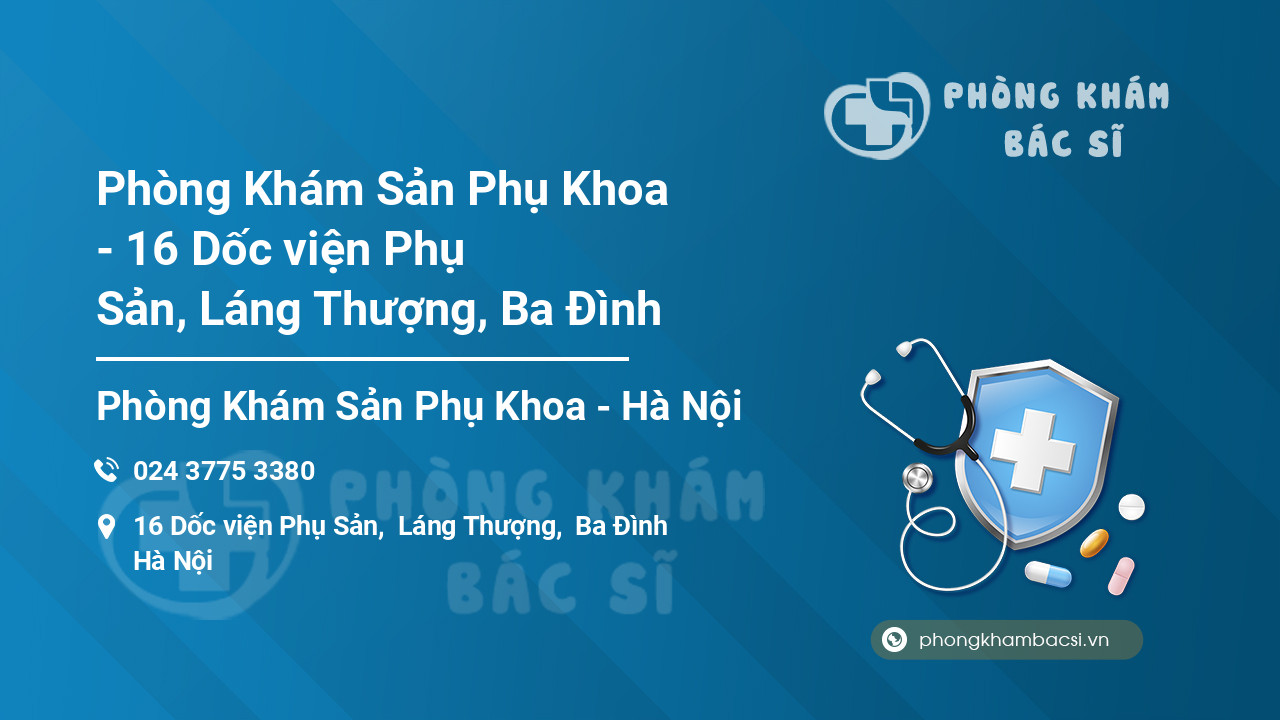 PHÒNG KHÁM BÁC SĨ

Phòng Khám Sản Phụ Khoa - 16 Dốc viện Phụ Sản, Láng Thượng, Ba Đình

Phòng Khám Sản Phụ Khoa - Hà Nội

024 3775 3380

16 Dốc viện Phụ Sản, Láng Thượng, Ba Đình Hà Nội

PHÒNG KHÁM BÁC SĨ

phongkhambacsi.vn